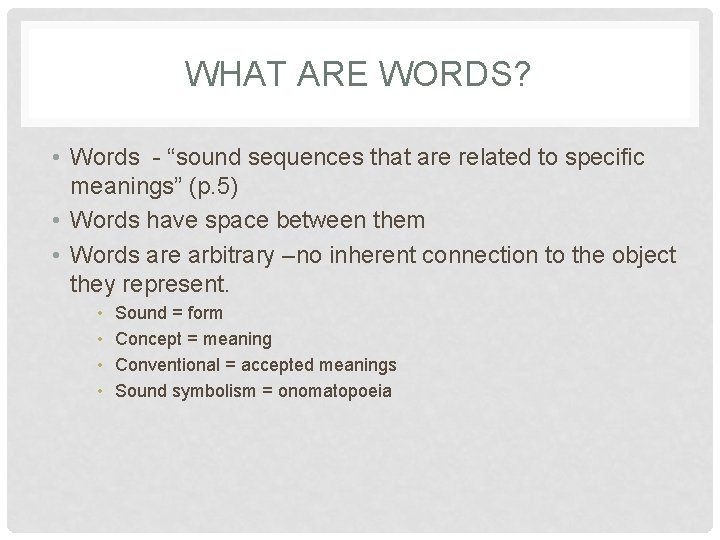 WHAT ARE WORDS?

• Words - “sound sequences that are related to specific meanings” (p.5)
• Words have space between them
• Words are arbitrary –no inherent connection to the object they represent.
  • Sound = form
  • Concept = meaning
  • Conventional = accepted meanings
  • Sound symbolism = onomatopoeia